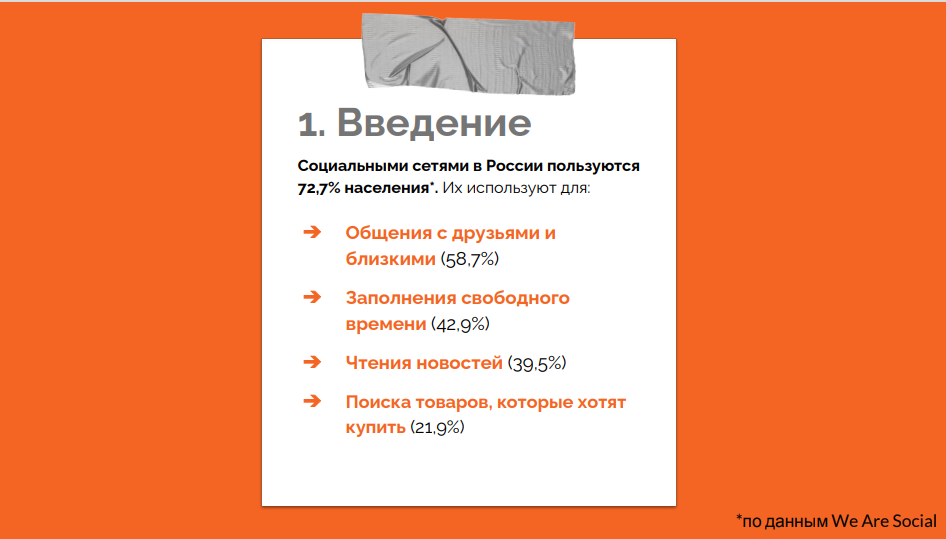 1. Введение

Социальными сетями в России пользуются 72,7% населения*. Их используют для:

➔ Общения с друзьями и близкими (58,7%)

➔ Заполнения свободного времени (42,9%)

➔ Чтения новостей (39,5%)

➔ Поиска товаров, которые хотят купить (21,9%)

*по данным We Are Social